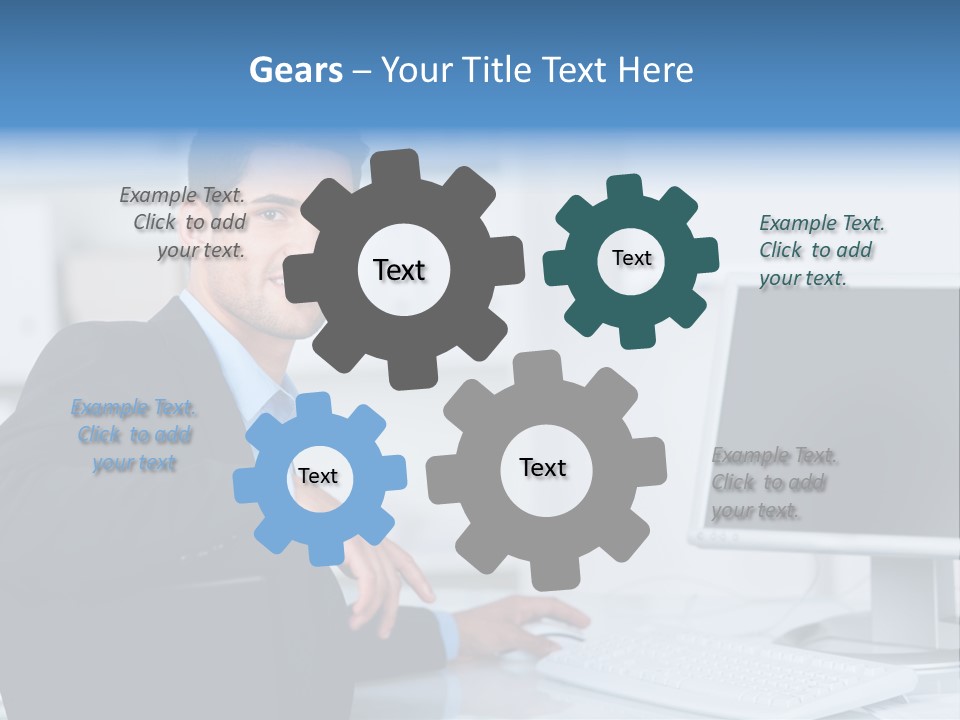 Gears – Your Title Text Here

Example Text. Click to add your text.

Text

Text

Example Text. Click to add your text.

Example Text. Click to add your text

Text

Text

Example Text. Click to add your text.